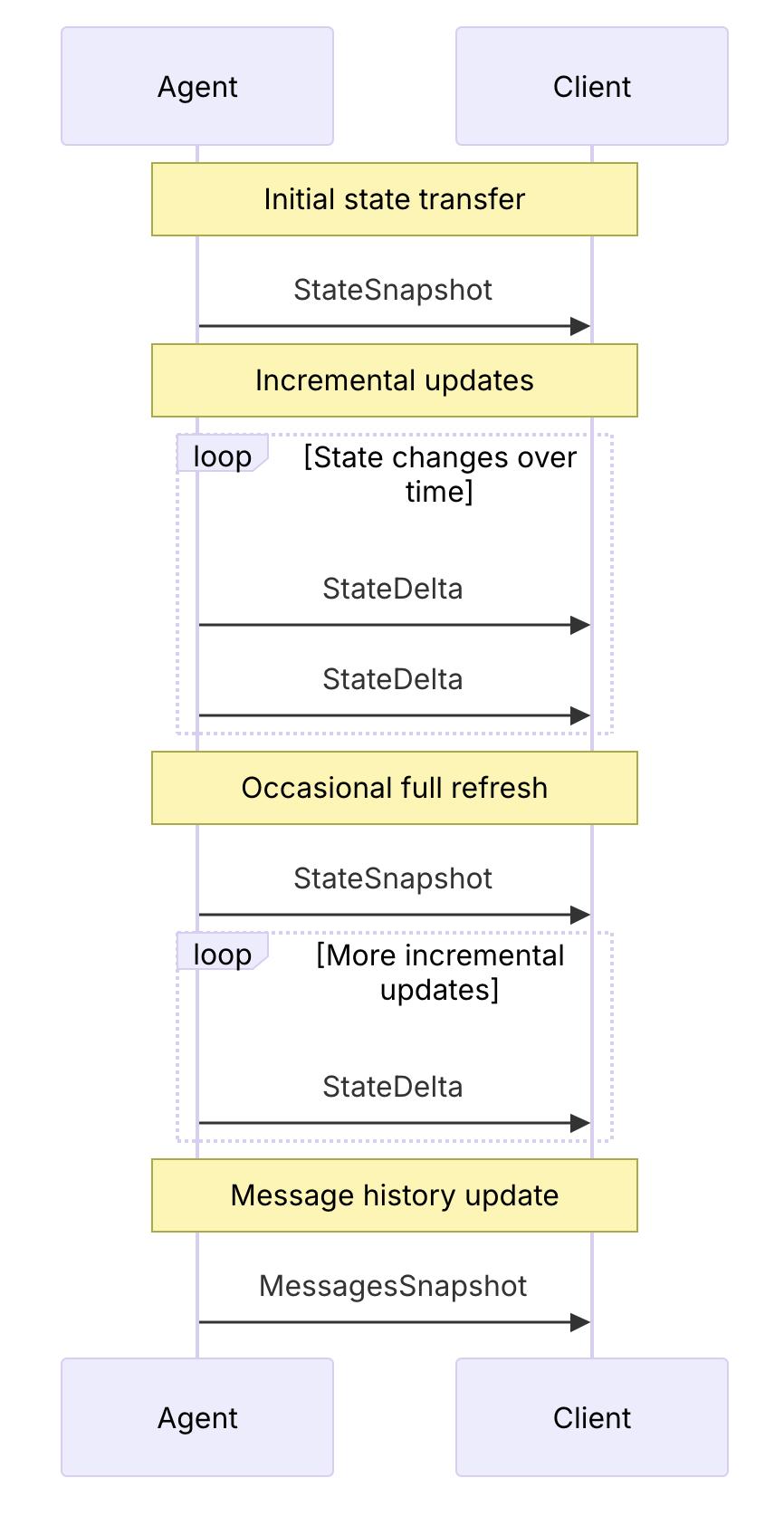 Agent

Client

Initial state transfer

StateSnapshot

Incremental updates

loop [State changes over time]

StateDelta

StateDelta

Occasional full refresh

StateSnapshot

loop [More incremental updates]

StateDelta

Message history update

MessagesSnapshot

Agent

Client